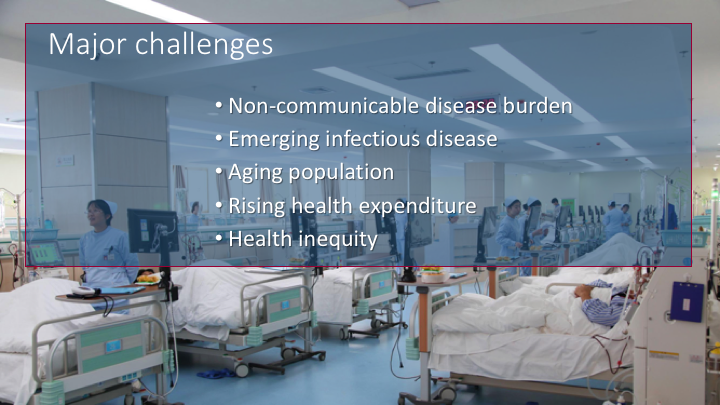 Major challenges

• Non-communicable disease burden
• Emerging infectious disease
• Aging population
• Rising health expenditure
• Health inequity